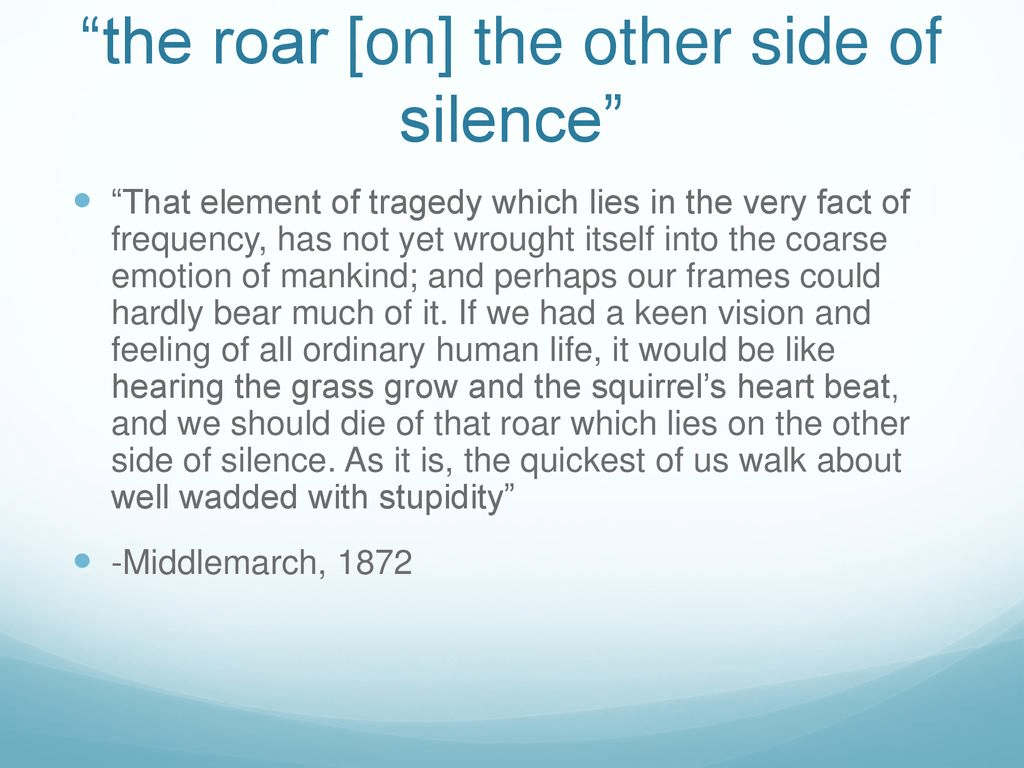 “the roar [on] the other side of silence”

“That element of tragedy which lies in the very fact of frequency, has not yet wrought itself into the coarse emotion of mankind; and perhaps our frames could hardly bear much of it. If we had a keen vision and feeling of all ordinary human life, it would be like hearing the grass grow and the squirrel’s heart beat, and we should die of that roar which lies on the other side of silence. As it is, the quickest of us walk about well wadded with stupidity”

-Middlemarch, 1872